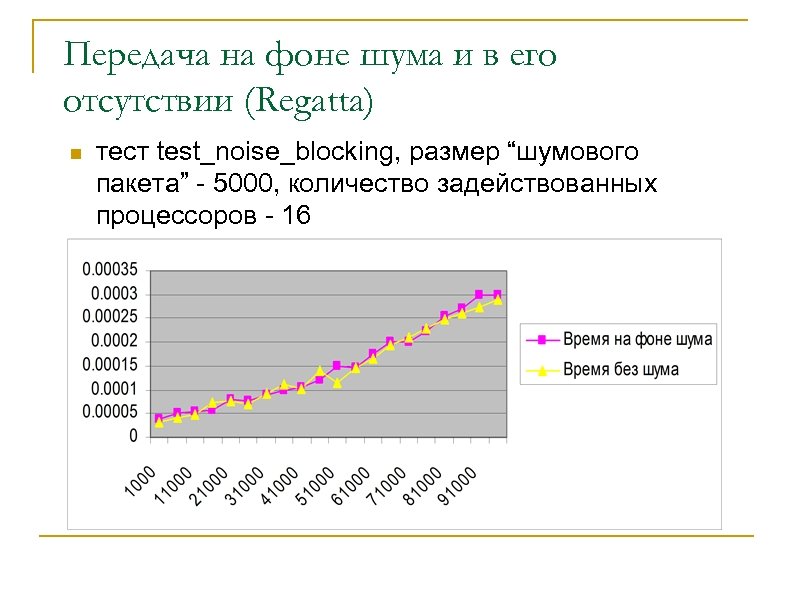 Передача на фоне шума и в его отсутствии (Regatta)

тест test_noise_blocking, размер “шумового пакета” - 5000, количество задействованных процессоров - 16

0.00035
0.0003
0.00025
0.0002
0.00015
0.0001
0.00005
0

1000
11000
21000
31000
41000
51000
61000
71000
81000
91000

Время на фоне шума
Время без шума